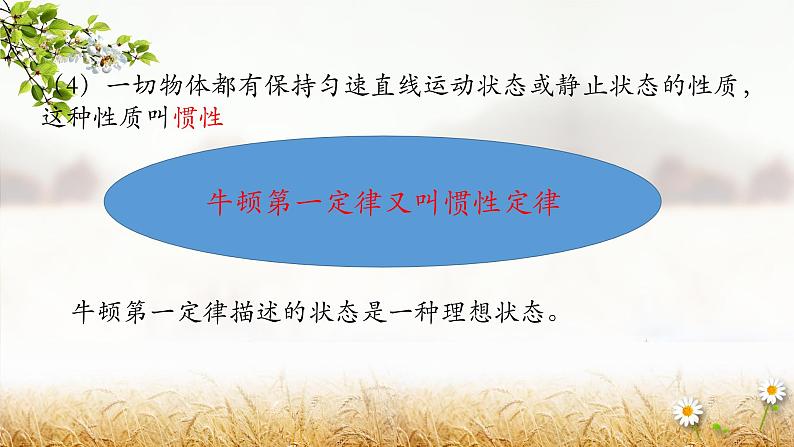 （4）一切物体都有保持匀速直线运动状态或静止状态的性质，这种性质叫惯性

牛顿第一定律又叫惯性定律

牛顿第一定律描述的状态是一种理想状态。